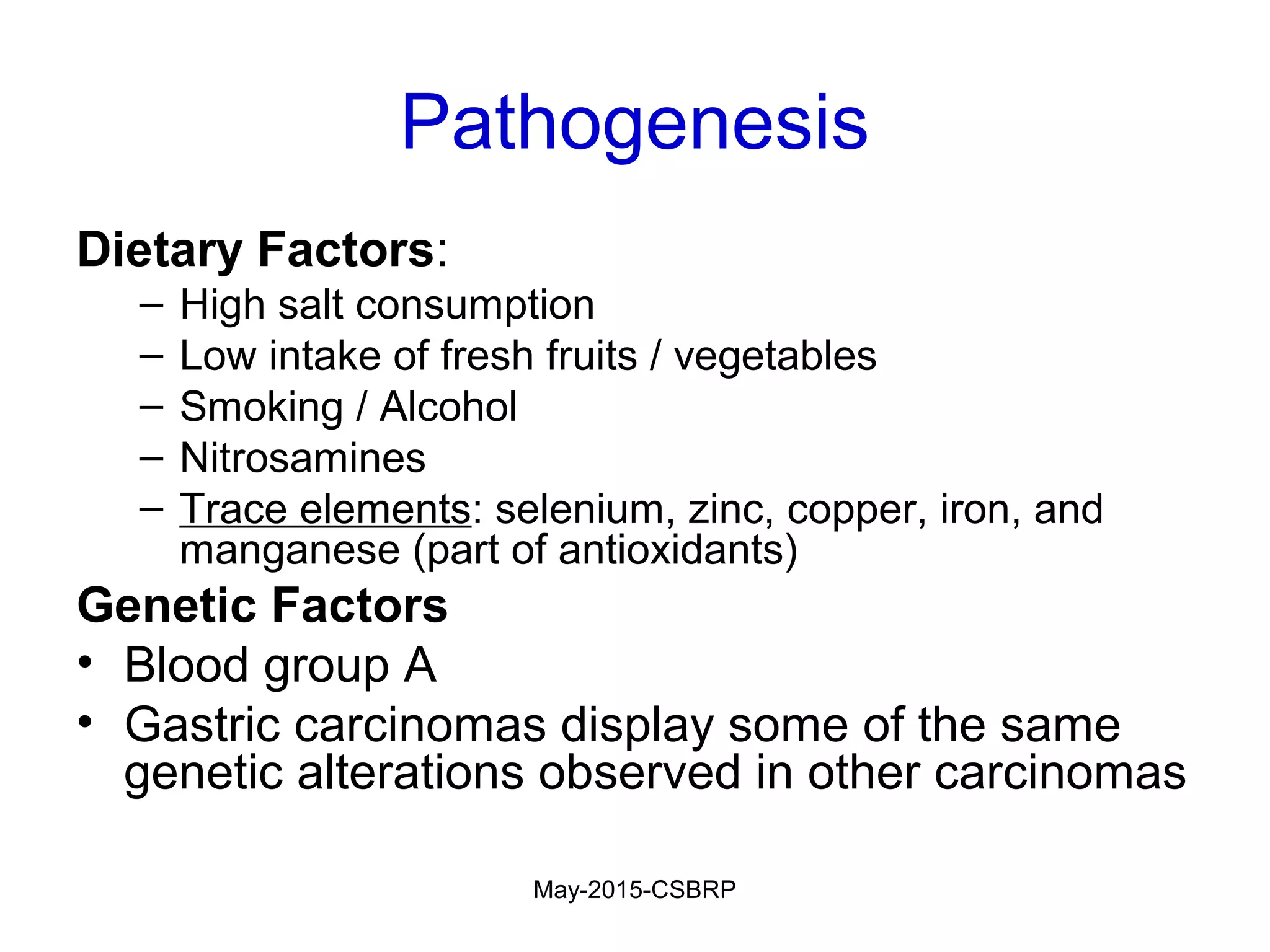 Pathogenesis

Dietary Factors:

– High salt consumption
– Low intake of fresh fruits / vegetables
– Smoking / Alcohol
– Nitrosamines
– Trace elements: selenium, zinc, copper, iron, and manganese (part of antioxidants)

Genetic Factors

• Blood group A
• Gastric carcinomas display some of the same genetic alterations observed in other carcinomas

May-2015-CSBRP